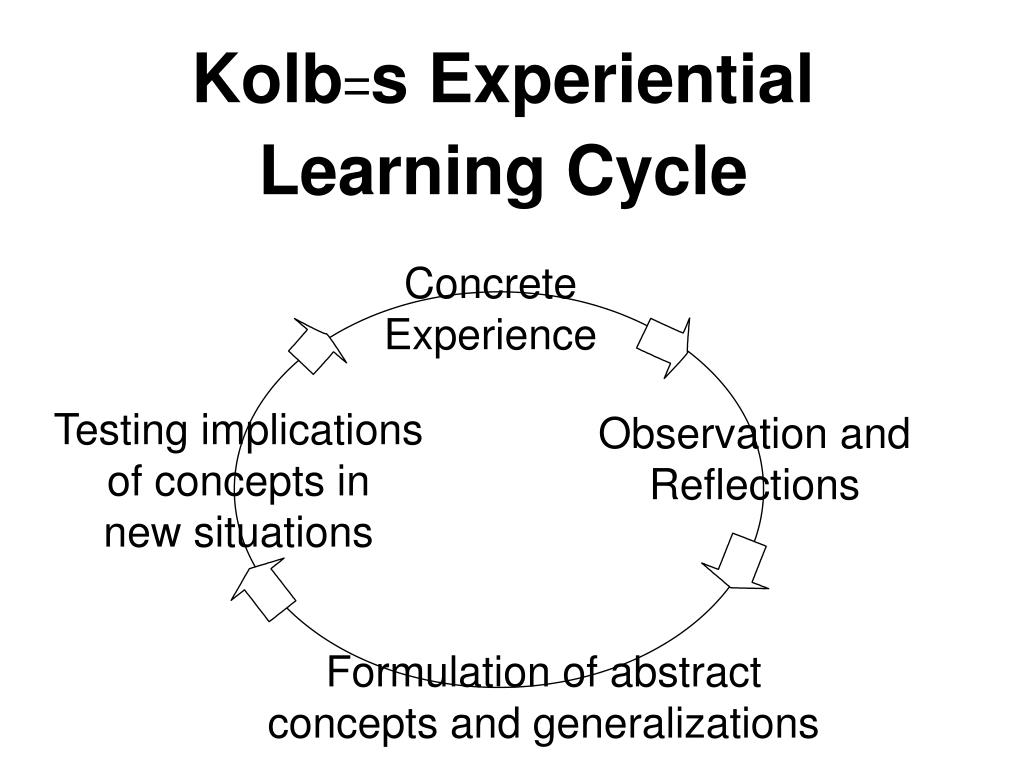 Kolb=s Experiential Learning Cycle

Concrete Experience

Observation and Reflections

Formulation of abstract concepts and generalizations

Testing implications of concepts in new situations